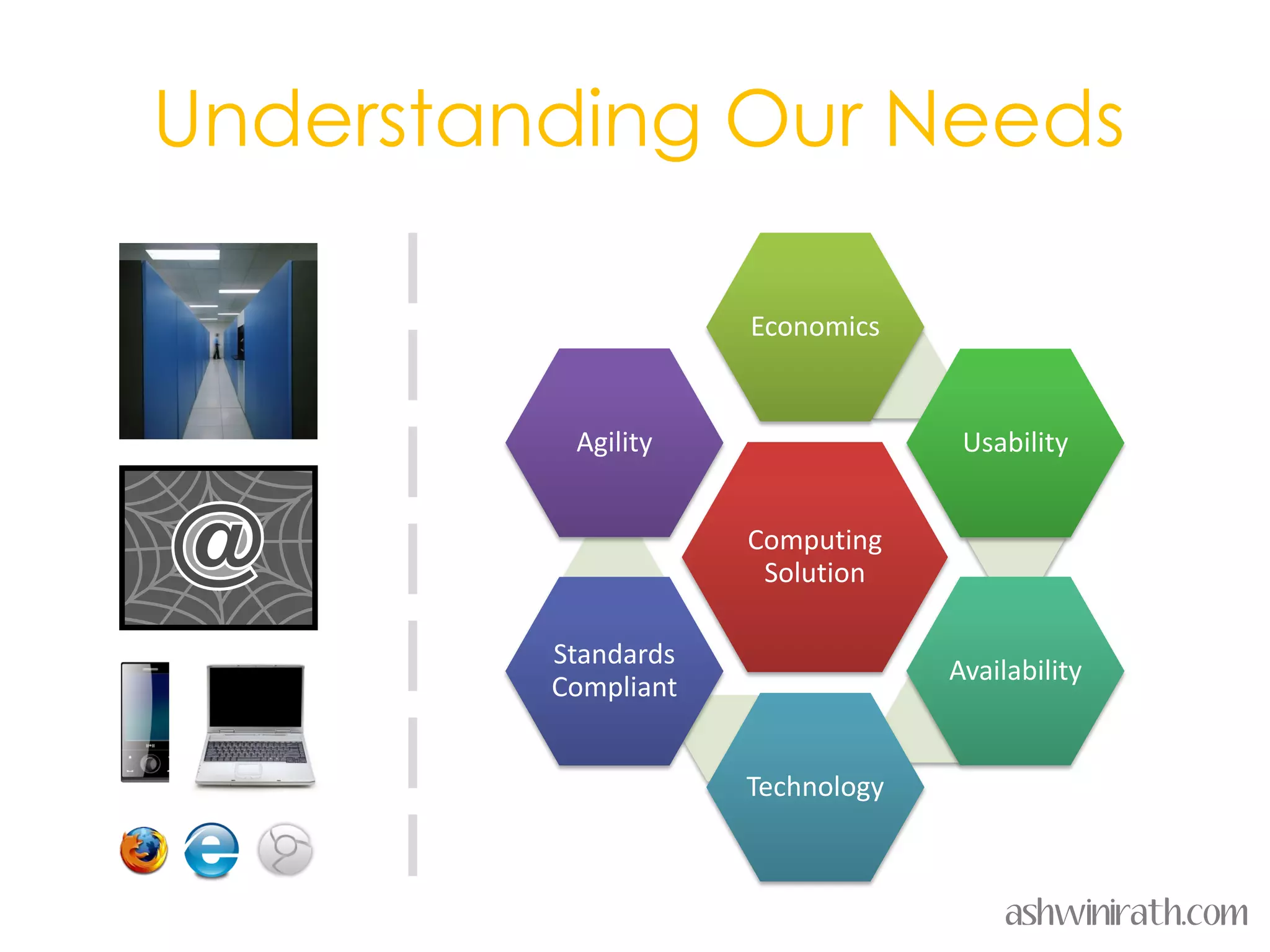 Understanding Our Needs

@

Economics

Agility

Usability

Computing Solution

Standards Compliant

Availability

Technology

ashwinirath.com